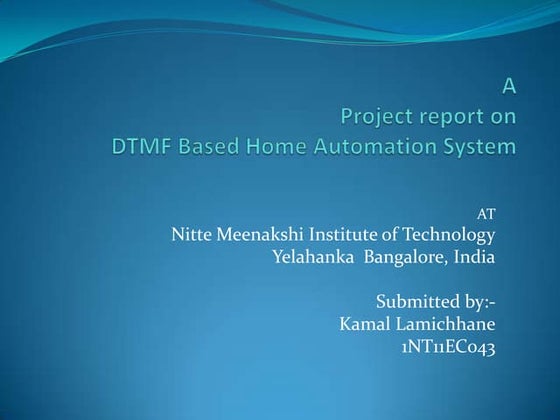 A
Project report on
DTMF Based Home Automation System

AT
Nitte Meenakshi Institute of Technology
Yelahanka Bangalore, India

Submitted by:-
Kamal Lamichhane
1NT11EC043